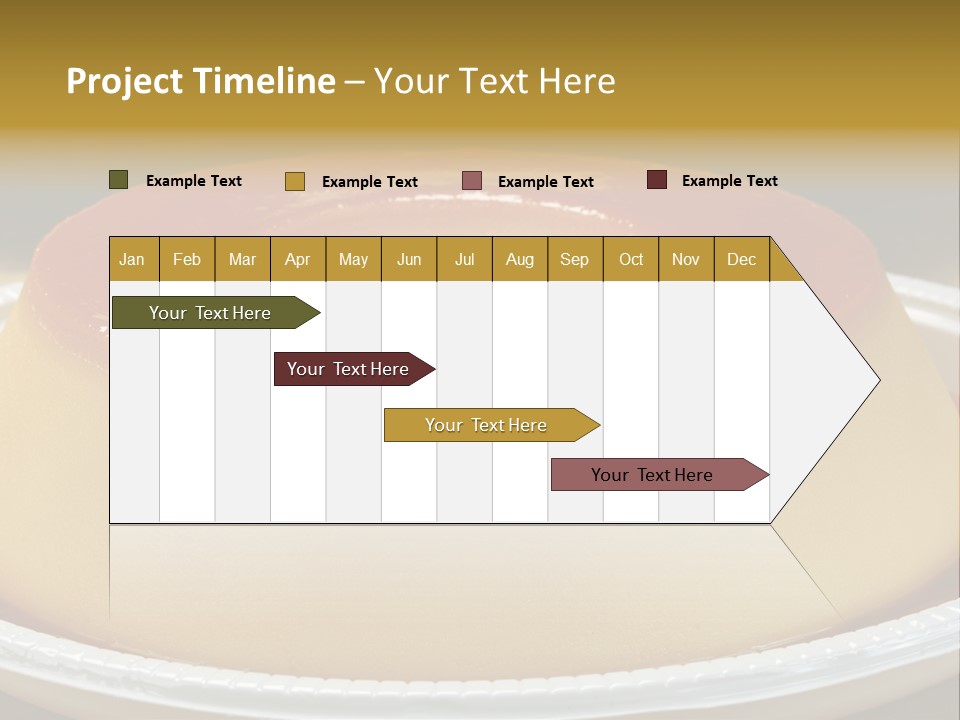 Project Timeline – Your Text Here

Example Text
Example Text
Example Text
Example Text

| Jan | Feb | Mar | Apr | May | Jun | Jul | Aug | Sep | Oct | Nov | Dec |
|---|---|---|---|---|---|---|---|---|---|---|---|

Your Text Here
Your Text Here
Your Text Here
Your Text Here